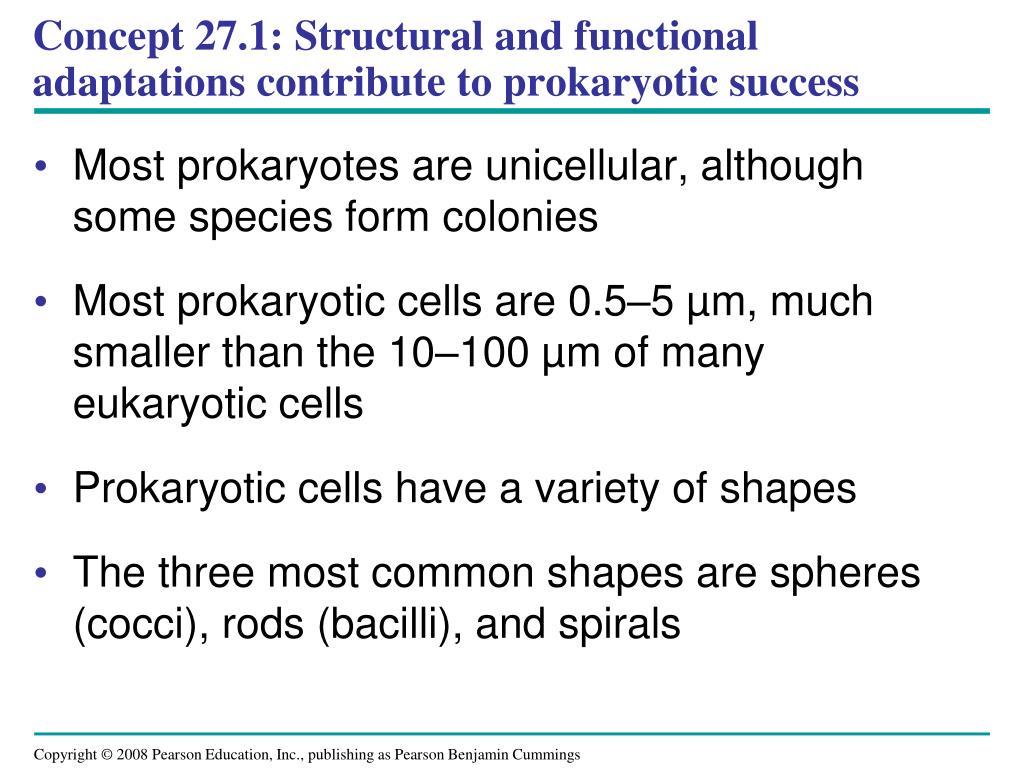 Concept 27.1: Structural and functional adaptations contribute to prokaryotic success

• Most prokaryotes are unicellular, although some species form colonies

• Most prokaryotic cells are 0.5–5 µm, much smaller than the 10–100 µm of many eukaryotic cells

• Prokaryotic cells have a variety of shapes

• The three most common shapes are spheres (cocci), rods (bacilli), and spirals

Copyright © 2008 Pearson Education, Inc., publishing as Pearson Benjamin Cummings